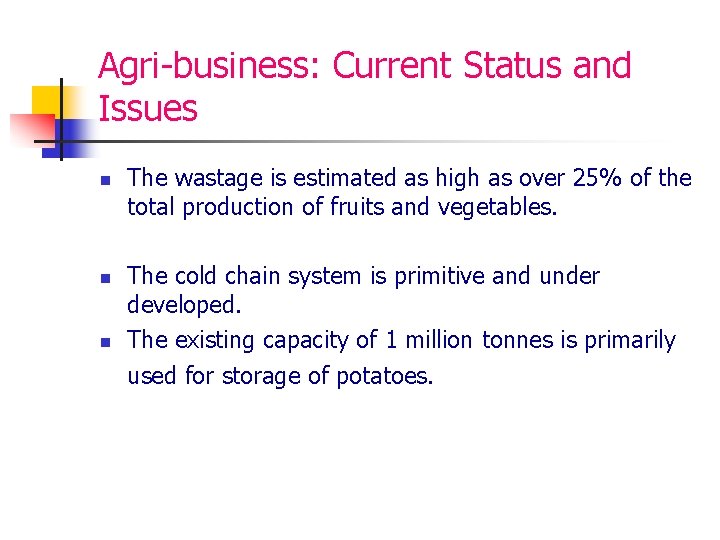 Agri-business: Current Status and Issues

The wastage is estimated as high as over 25% of the total production of fruits and vegetables.

The cold chain system is primitive and under developed.

The existing capacity of 1 million tonnes is primarily used for storage of potatoes.